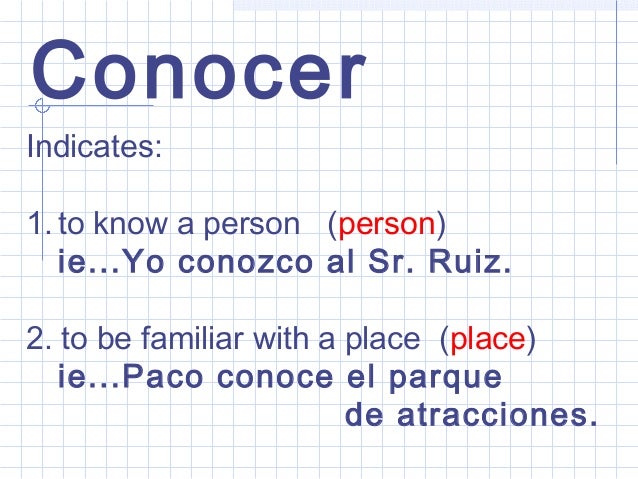 Conocer

Indicates:

1. to know a person (person)
ie…Yo conozco al Sr. Ruiz.

2. to be familiar with a place (place)
ie…Paco conoce el parque de atracciones.